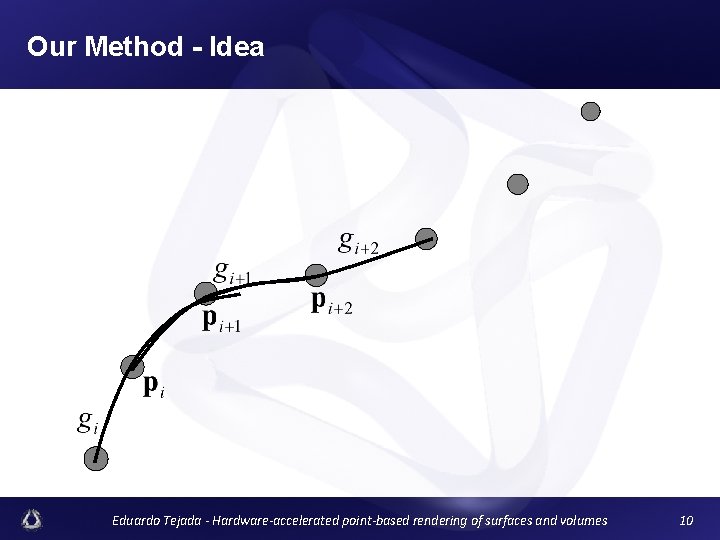 Our Method - Idea

$g_{i+2}$

$g_{i+1}$

$\mathbf{p}_{i+2}$

$\mathbf{p}_{i+1}$

$\mathbf{p}_i$

$g_i$

Eduardo Tejada - Hardware-accelerated point-based rendering of surfaces and volumes

10